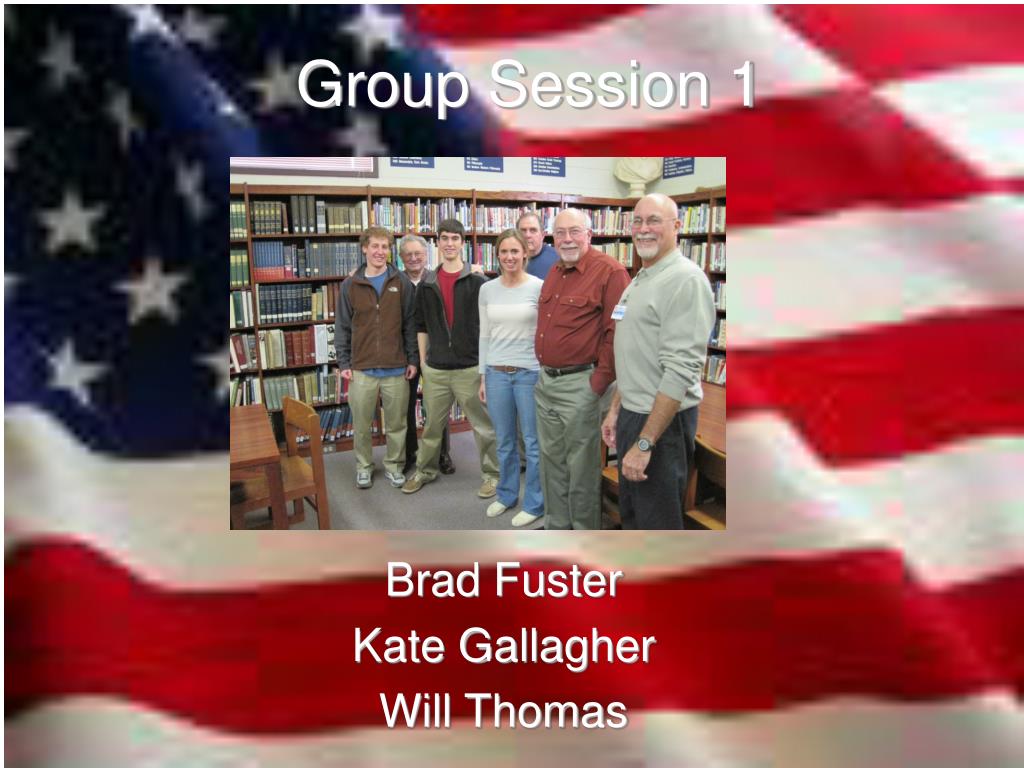 Group Session 1

Brad Fuster

Kate Gallagher

Will Thomas